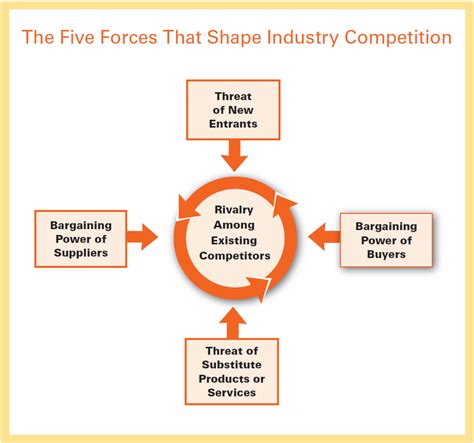 The Five Forces That Shape Industry Competition

Threat of New Entrants

Bargaining Power of Suppliers

Rivalry Among Existing Competitors

Bargaining Power of Buyers

Threat of Substitute Products or Services